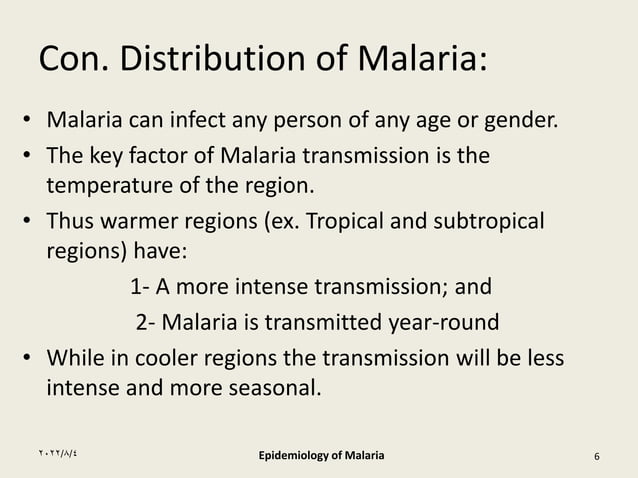 Con. Distribution of Malaria:

• Malaria can infect any person of any age or gender.
• The key factor of Malaria transmission is the temperature of the region.
• Thus warmer regions (ex. Tropical and subtropical regions) have:
1- A more intense transmission; and
2- Malaria is transmitted year-round
• While in cooler regions the transmission will be less intense and more seasonal.

٢٠٢٢/٨/٤ Epidemiology of Malaria 6